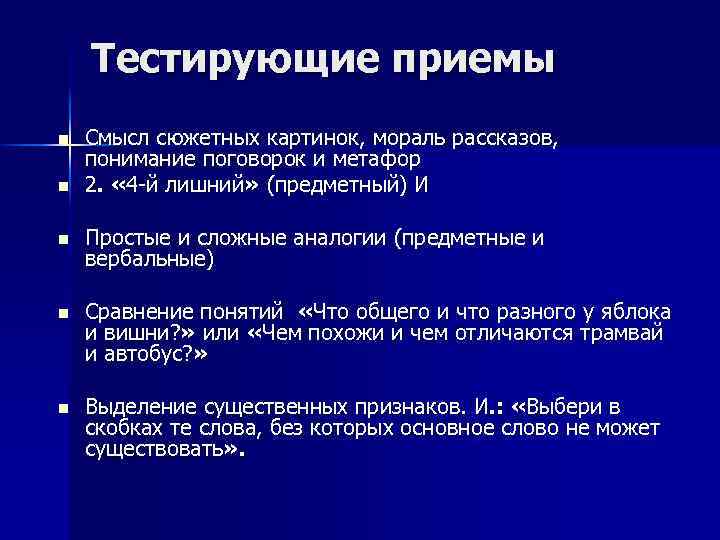 Тестирующие приемы

Смысл сюжетных картинок, мораль рассказов, понимание поговорок и метафор

2. «4-й лишний» (предметный) И

Простые и сложные аналогии (предметные и вербальные)

Сравнение понятий «Что общего и что разного у яблока и вишни?» или «Чем похожи и чем отличаются трамвай и автобус?»

Выделение существенных признаков. И.: «Выбери в скобках те слова, без которых основное слово не может существовать».